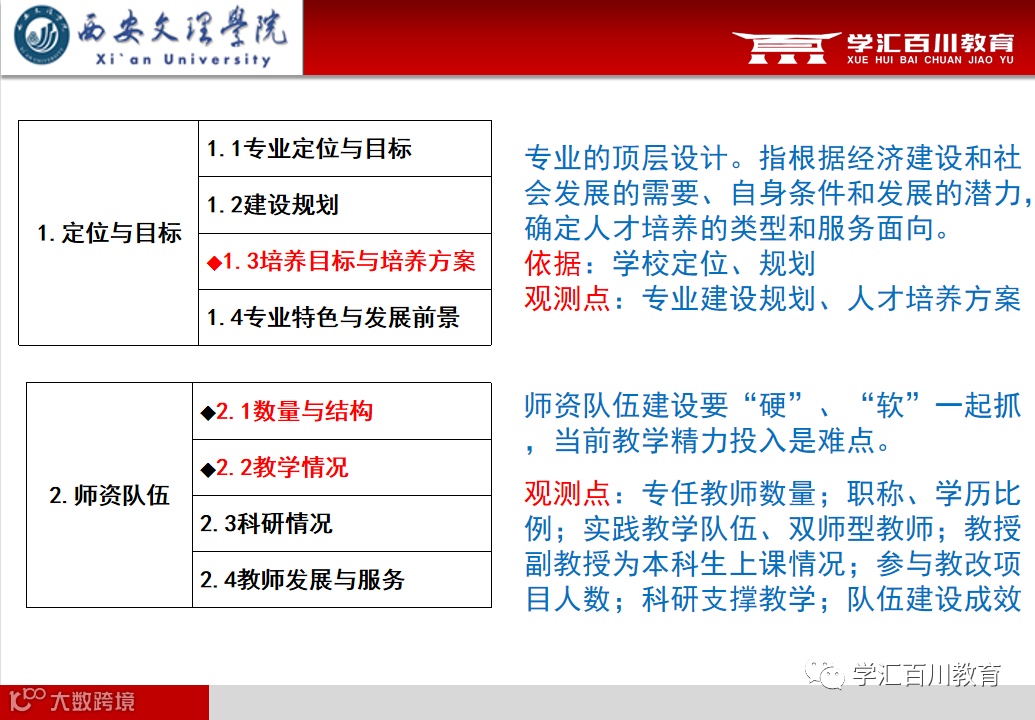 西安文理学院
Xi`an University

学汇百川教育
XUE HUI BAI CHUAN JIAO YU

| 1. 定位与目标 | 1. 1专业定位与目标 |
|---|---|
| | 1. 2建设规划 |
| | ◆1. 3培养目标与培养方案 |
| | 1. 4专业特色与发展前景 |

专业的顶层设计。指根据经济建设和社会发展的需要、自身条件和发展的潜力，确定人才培养的类型和服务面向。
依据：学校定位、规划
观测点：专业建设规划、人才培养方案

| 2. 师资队伍 | ◆2. 1数量与结构 |
|---|---|
| | ◆2. 2教学情况 |
| | 2. 3科研情况 |
| | 2. 4教师发展与服务 |

师资队伍建设要“硬”、“软”一起抓，当前教学精力投入是难点。

观测点：专任教师数量；职称、学历比例；实践教学队伍、双师型教师；教授副教授为本科生上课情况；参与教改项目人数；科研支撑教学；队伍建设成效

学汇百川教育

大数跨境